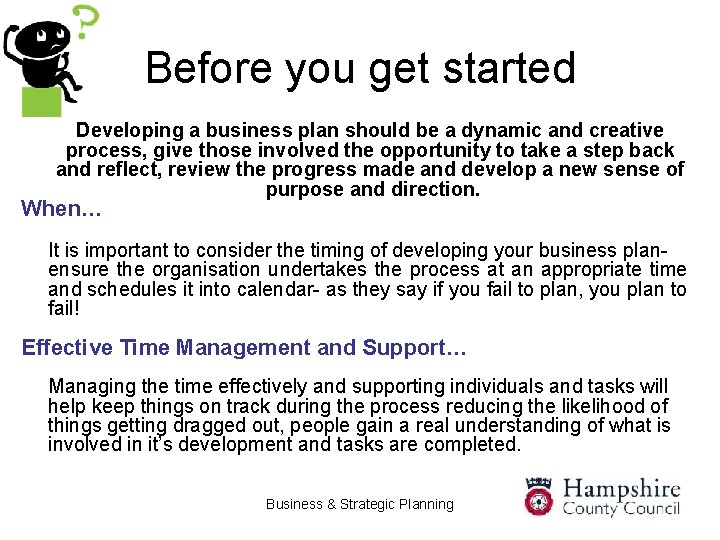 ?

Before you get started

Developing a business plan should be a dynamic and creative process, give those involved the opportunity to take a step back and reflect, review the progress made and develop a new sense of purpose and direction.

When…

It is important to consider the timing of developing your business plan- ensure the organisation undertakes the process at an appropriate time and schedules it into calendar- as they say if you fail to plan, you plan to fail!

Effective Time Management and Support…

Managing the time effectively and supporting individuals and tasks will help keep things on track during the process reducing the likelihood of things getting dragged out, people gain a real understanding of what is involved in it's development and tasks are completed.

Business & Strategic Planning

Hampshire County Council